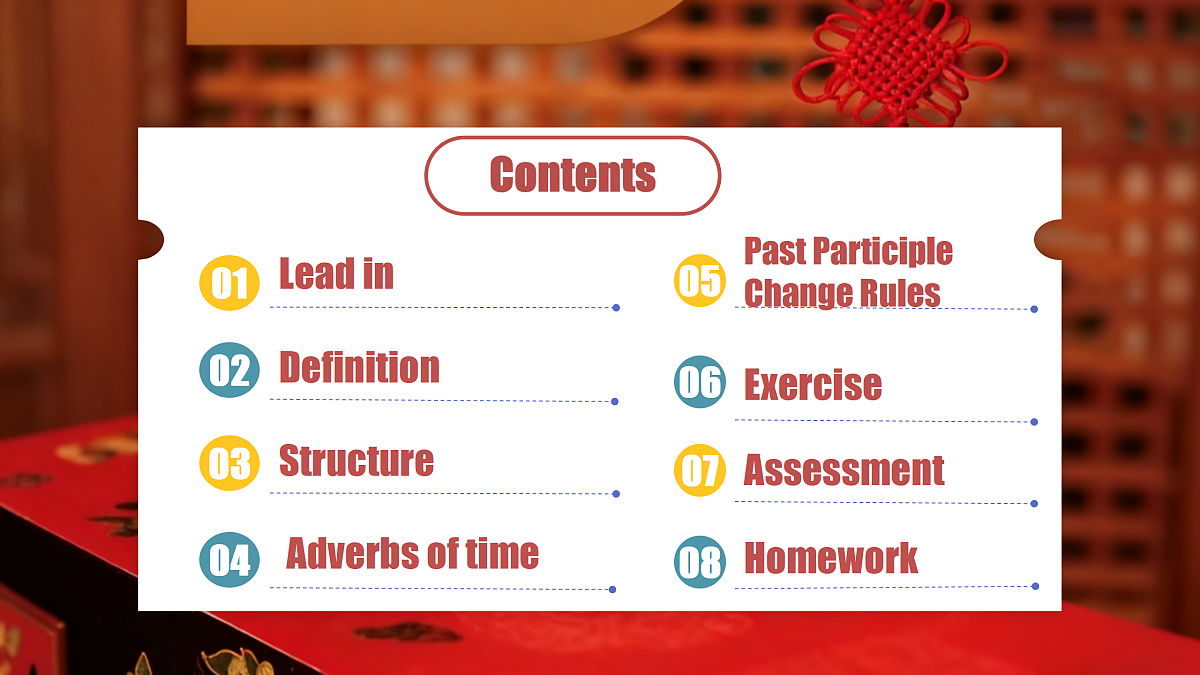 Contents

01 Lead in

02 Definition

03 Structure

04 Adverbs of time

05 Past Participle Change Rules

06 Exercise

07 Assessment

08 Homework